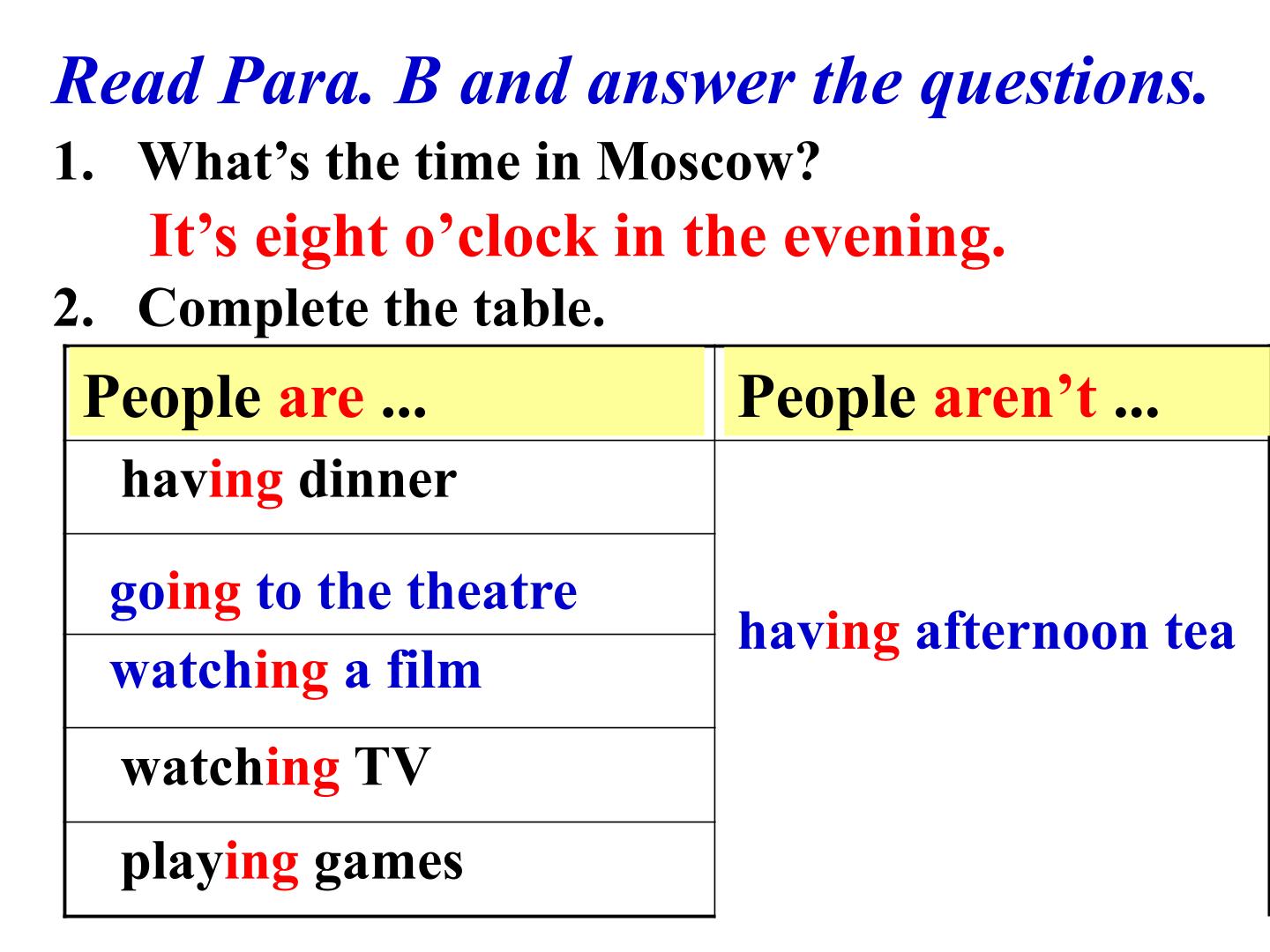 Read Para. B and answer the questions.

1. What's the time in Moscow?

It's eight o'clock in the evening.

2. Complete the table.

| People are ... | People aren't ... |
|---|---|
| having dinner | having afternoon tea |
| going to the theatre | |
| watching a film | |
| watching TV | |
| playing games | |